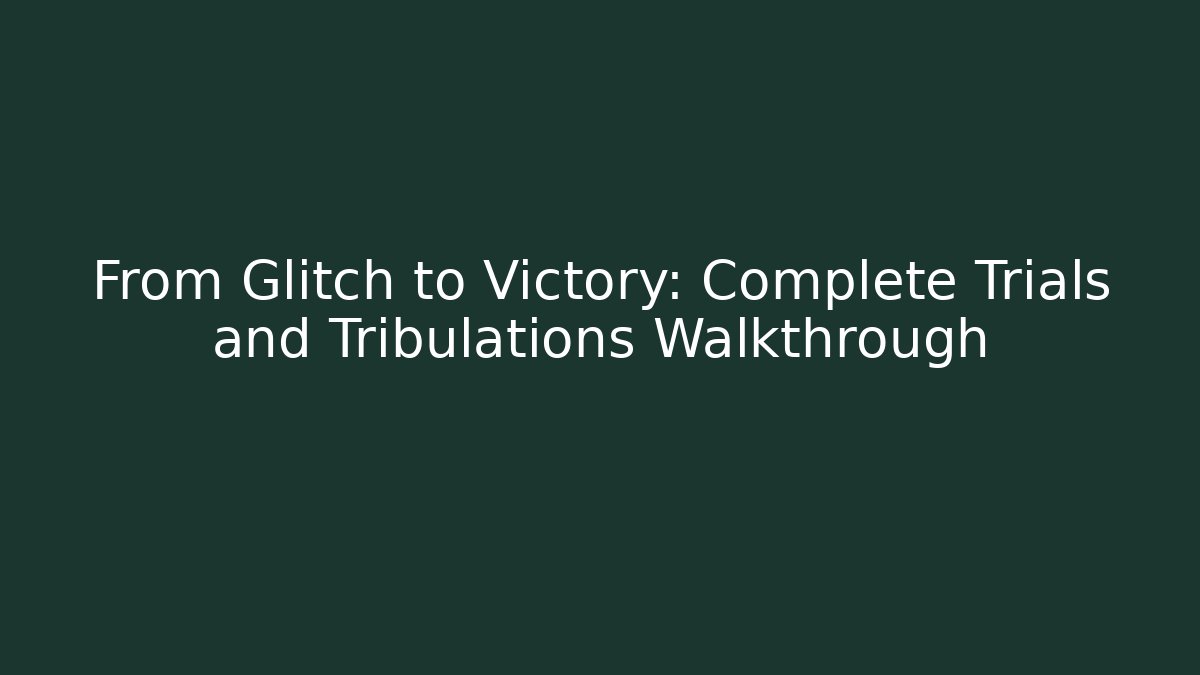 From Glitch to Victory: Complete Trials and Tribulations Walkthrough